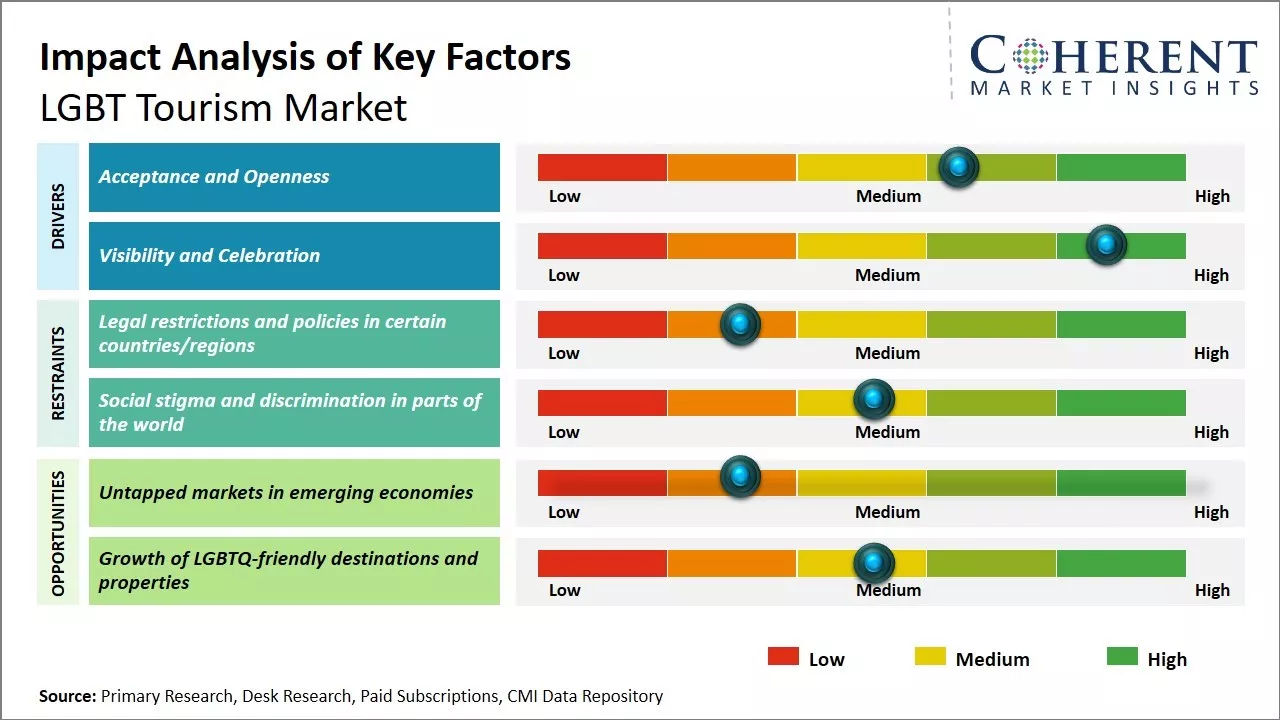 Impact Analysis of Key Factors
LGBT Tourism Market

COHERENT
MARKET INSIGHTS

DRIVERS

Acceptance and Openness

Low Medium High

Visibility and Celebration

Low Medium High

RESTRAINTS

Legal restrictions and policies in certain countries/regions

Low Medium High

Social stigma and discrimination in parts of the world

Low Medium High

OPPORTUNITIES

Untapped markets in emerging economies

Low Medium High

Growth of LGBTQ-friendly destinations and properties

Low Medium High

Low Medium High

Source: Primary Research, Desk Research, Paid Subscriptions, CMI Data Repository